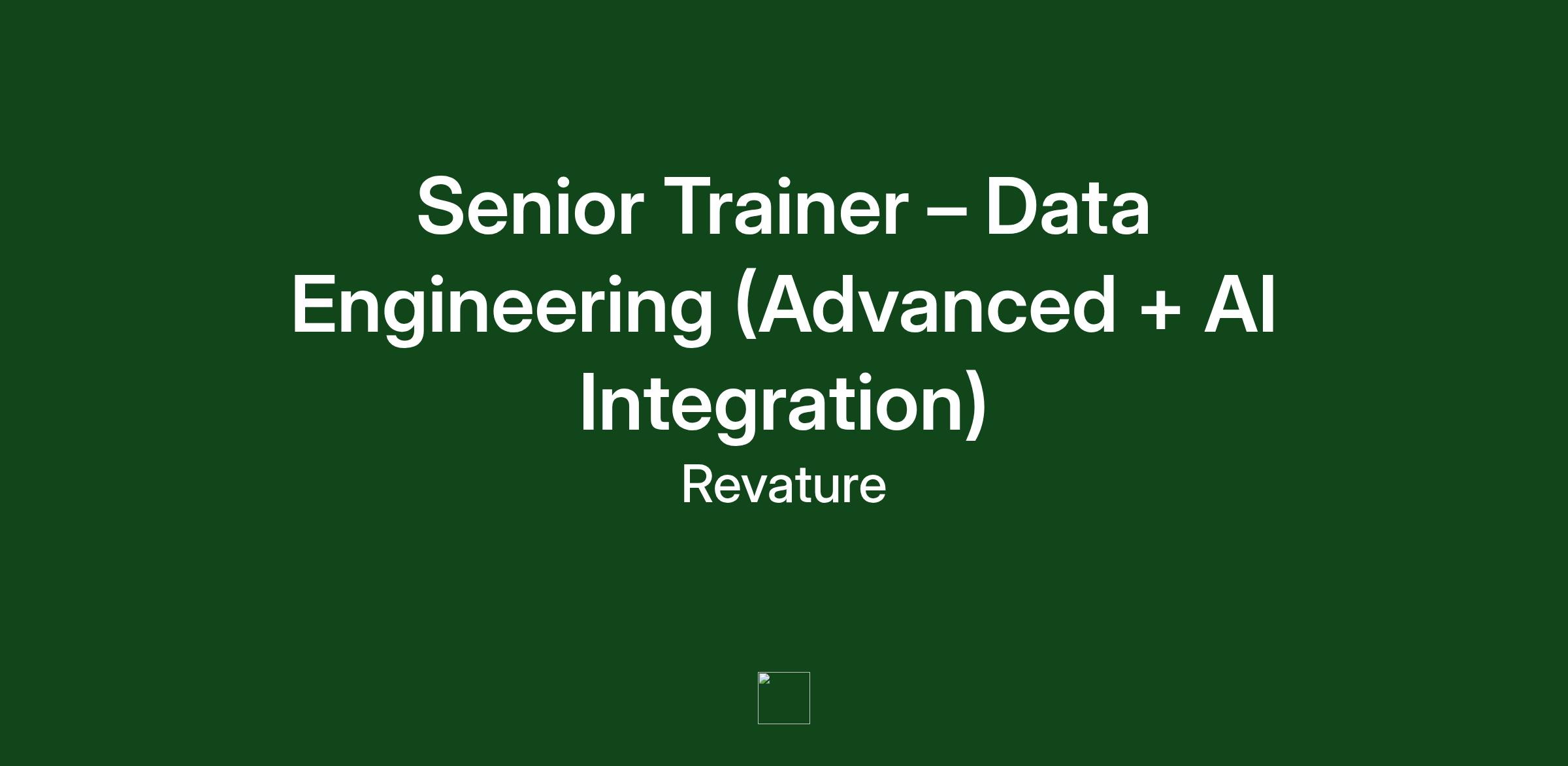 Senior Trainer – Data Engineering (Advanced + AI Integration)

Revature